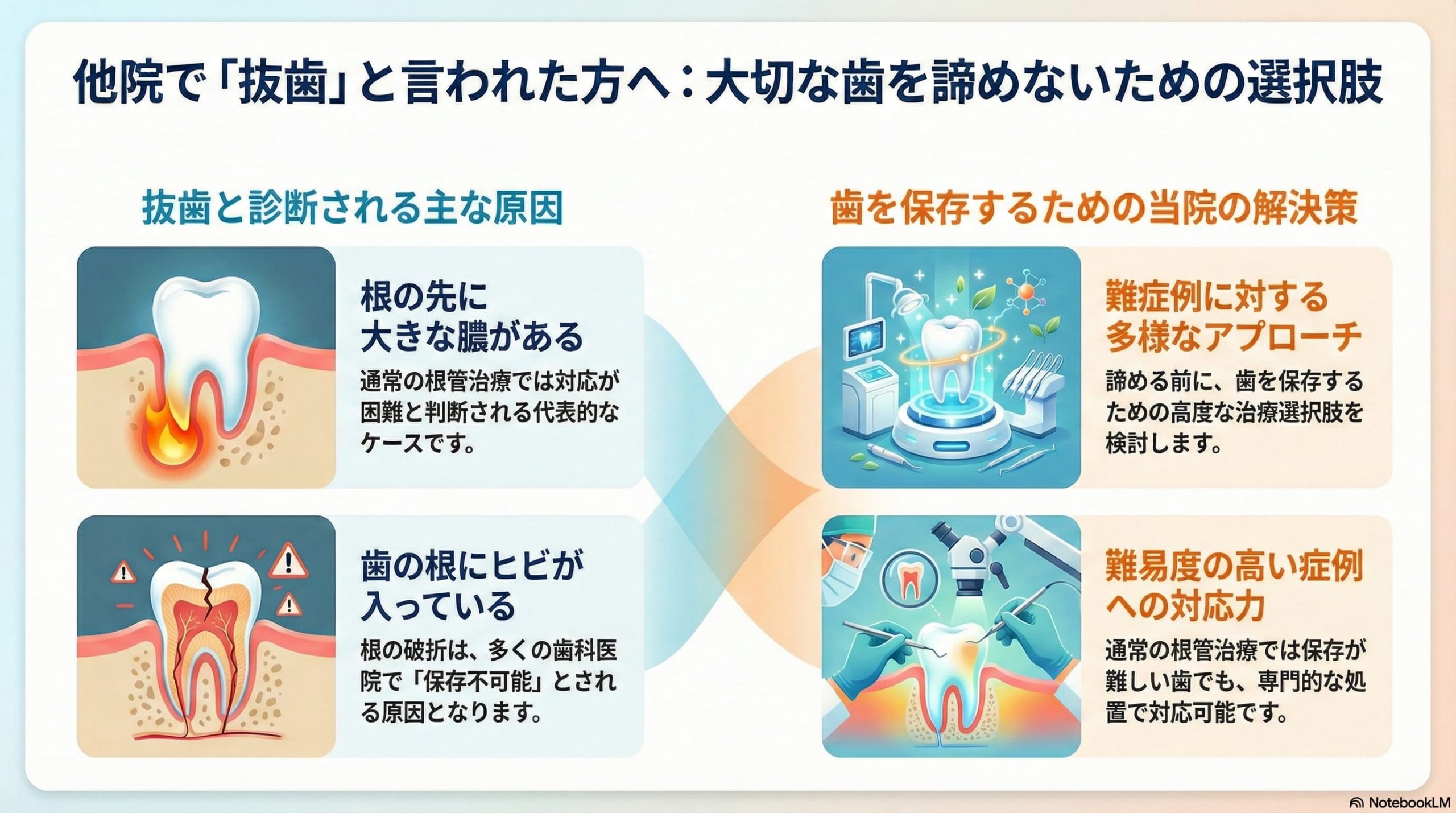 他院で「抜歯」と言われた方へ：大切な歯を諦めないための選択肢

抜歯と診断される主な原因

根の先に大きな膿がある

通常の根管治療では対応が困難と判断される代表的なケースです。

歯の根にヒビが入っている

根の破折は、多くの歯科医院で「保存不可能」とされる原因となります。

歯を保存するための当院の解決策

難症例に対する多様なアプローチ

諦める前に、歯を保存するための高度な治療選択肢を検討します。

難易度の高い症例への対応力

通常の根管治療では保存が難しい歯でも、専門的な処置で対応可能です。

NotebookLM